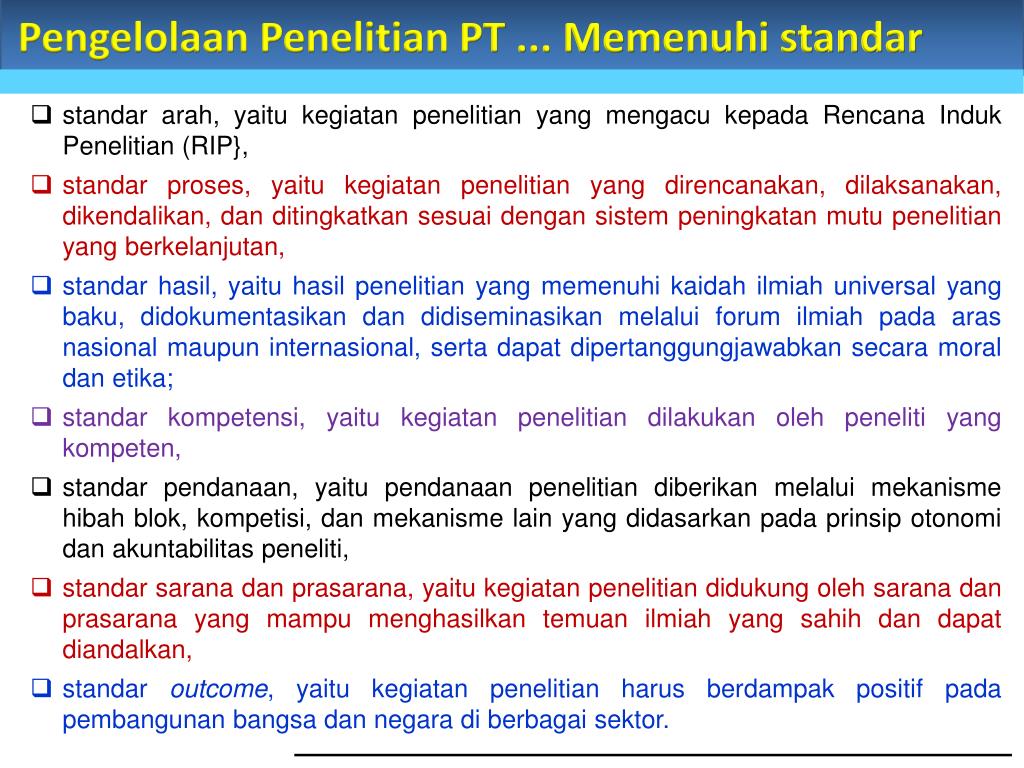 Pengelolaan Penelitian PT ... Memenuhi standar

❑ standar arah, yaitu kegiatan penelitian yang mengacu kepada Rencana Induk Penelitian (RIP},

❑ standar proses, yaitu kegiatan penelitian yang direncanakan, dilaksanakan, dikendalikan, dan ditingkatkan sesuai dengan sistem peningkatan mutu penelitian yang berkelanjutan,

❑ standar hasil, yaitu hasil penelitian yang memenuhi kaidah ilmiah universal yang baku, didokumentasikan dan didiseminasikan melalui forum ilmiah pada aras nasional maupun internasional, serta dapat dipertanggungjawabkan secara moral dan etika;

❑ standar kompetensi, yaitu kegiatan penelitian dilakukan oleh peneliti yang kompeten,

❑ standar pendanaan, yaitu pendanaan penelitian diberikan melalui mekanisme hibah blok, kompetisi, dan mekanisme lain yang didasarkan pada prinsip otonomi dan akuntabilitas peneliti,

❑ standar sarana dan prasarana, yaitu kegiatan penelitian didukung oleh sarana dan prasarana yang mampu menghasilkan temuan ilmiah yang sahih dan dapat diandalkan,

❑ standar outcome, yaitu kegiatan penelitian harus berdampak positif pada pembangunan bangsa dan negara di berbagai sektor.